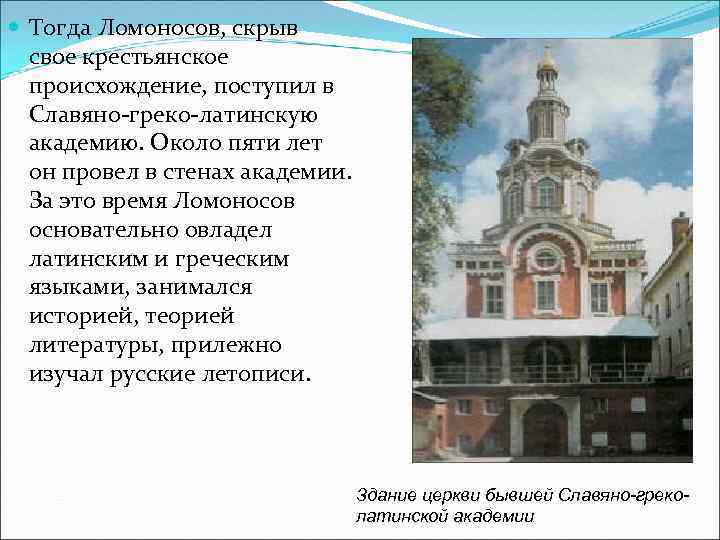 Тогда Ломоносов, скрыв свое крестьянское происхождение, поступил в Славяно-греко-латинскую академию. Около пяти лет он провел в стенах академии. За это время Ломоносов основательно овладел латинским и греческим языками, занимался историей, теорией литературы, прилежно изучал русские летописи.

Здание церкви бывшей Славяно-греко-латинской академии